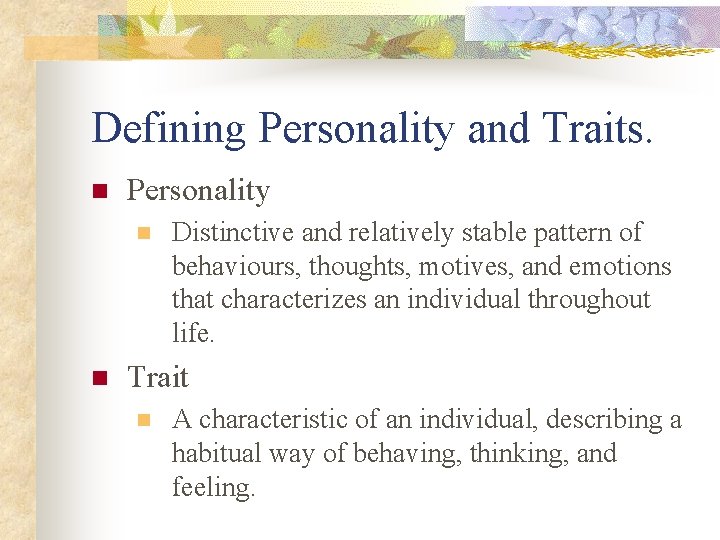 Defining Personality and Traits.

Personality

Distinctive and relatively stable pattern of behaviours, thoughts, motives, and emotions that characterizes an individual throughout life.

Trait

A characteristic of an individual, describing a habitual way of behaving, thinking, and feeling.